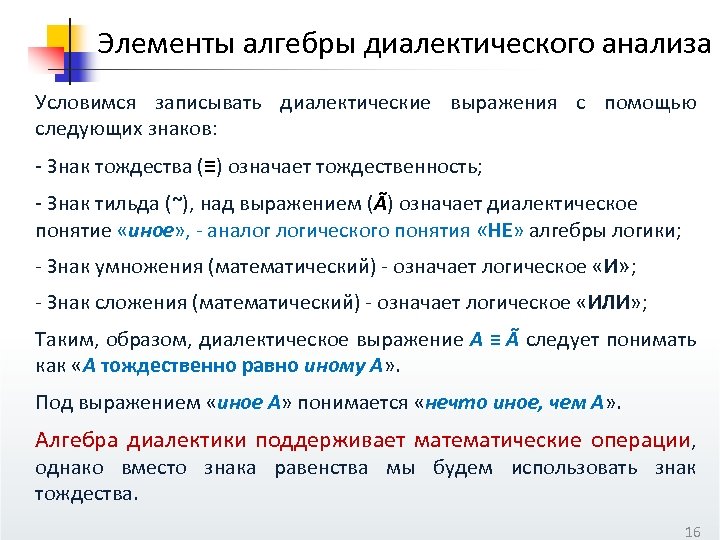 Элементы алгебры диалектического анализа

Условимся записывать диалектические выражения с помощью следующих знаков:

- Знак тождества (≡) означает тождественность;

- Знак тильда (~), над выражением ($\tilde{A}$) означает диалектическое понятие «иное», - аналог логического понятия «НЕ» алгебры логики;

- Знак умножения (математический) - означает логическое «И»;

- Знак сложения (математический) - означает логическое «ИЛИ»;

Таким, образом, диалектическое выражение $A \equiv \tilde{A}$ следует понимать как «А тождественно равно иному А».

Под выражением «иное А» понимается «нечто иное, чем А».

Алгебра диалектики поддерживает математические операции, однако вместо знака равенства мы будем использовать знак тождества.

16